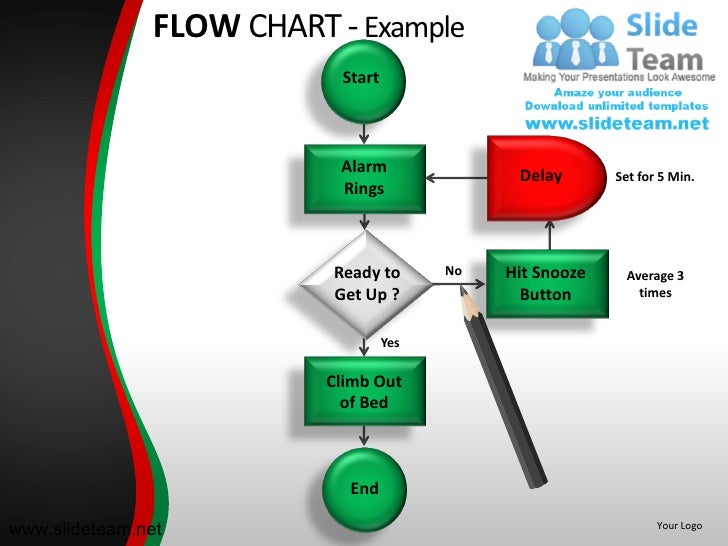 FLOW CHART - Example

Slide Team
Making Your Presentations Look Awesome
Amaze your audience
Download unlimited templates
www.slideteam.net

Start

Alarm Rings

Delay

Set for 5 Min.

Ready to Get Up ?

No

Hit Snooze Button

Average 3 times

Yes

Climb Out of Bed

End

www.slideteam.net

Your Logo